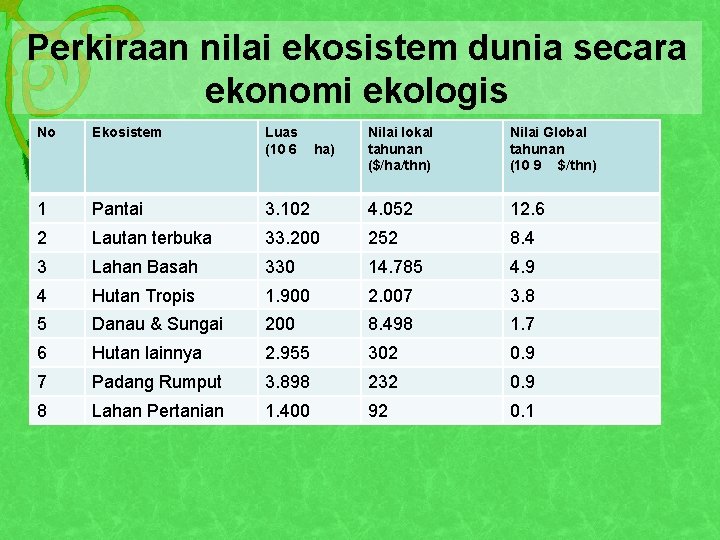 Perkiraan nilai ekosistem dunia secara ekonomi ekologis

| No | Ekosistem | Luas (10 6 ha) | Nilai lokal tahunan ($/ha/thn) | Nilai Global tahunan (10 9 $/thn) |
|---|---|---|---|---|
| 1 | Pantai | 3.102 | 4.052 | 12.6 |
| 2 | Lautan terbuka | 33.200 | 252 | 8.4 |
| 3 | Lahan Basah | 330 | 14.785 | 4.9 |
| 4 | Hutan Tropis | 1.900 | 2.007 | 3.8 |
| 5 | Danau & Sungai | 200 | 8.498 | 1.7 |
| 6 | Hutan lainnya | 2.955 | 302 | 0.9 |
| 7 | Padang Rumput | 3.898 | 232 | 0.9 |
| 8 | Lahan Pertanian | 1.400 | 92 | 0.1 |